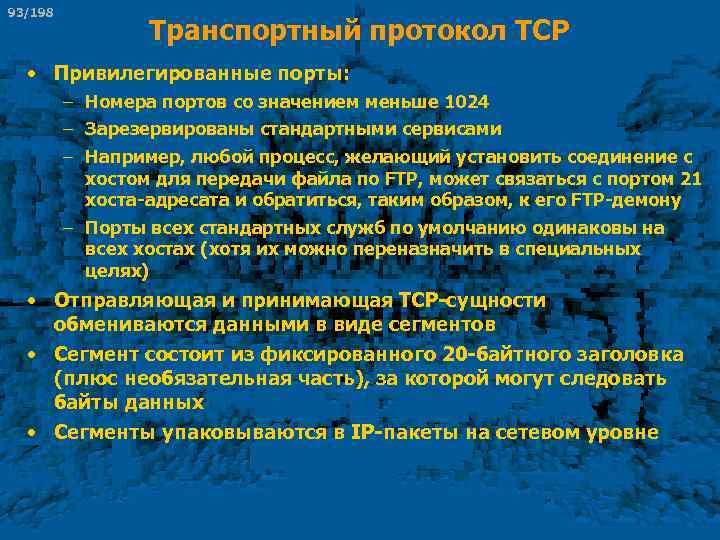 93/198

Транспортный протокол TCP

• Привилегированные порты:
– Номера портов со значением меньше 1024
– Зарезервированы стандартными сервисами
– Например, любой процесс, желающий установить соединение с хостом для передачи файла по FTP, может связаться с портом 21 хоста-адресата и обратиться, таким образом, к его FTP-демону
– Порты всех стандартных служб по умолчанию одинаковы на всех хостах (хотя их можно переназначить в специальных целях)
• Отправляющая и принимающая TCP-сущности обмениваются данными в виде сегментов
• Сегмент состоит из фиксированного 20-байтного заголовка (плюс необязательная часть), за которой могут следовать байты данных
• Сегменты упаковываются в IP-пакеты на сетевом уровне